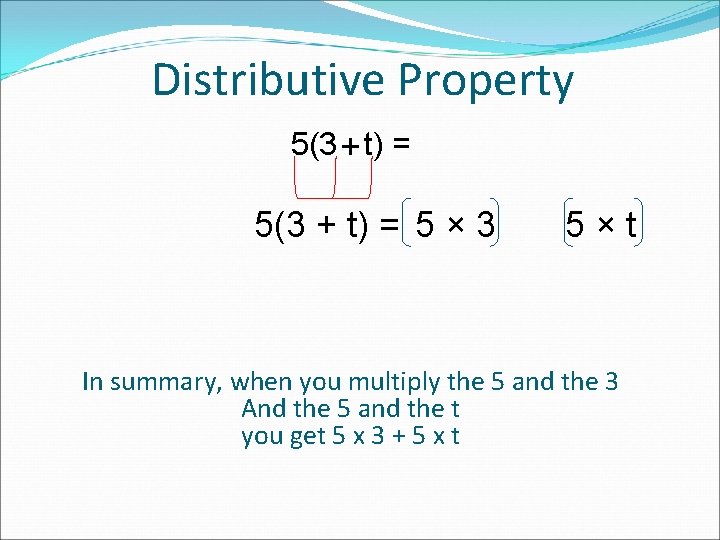 Distributive Property

$5(3+t) =$

$5(3 + t) = (5 \times 3) \quad (5 \times t)$

In summary, when you multiply the 5 and the 3
And the 5 and the t
you get 5 x 3 + 5 x t